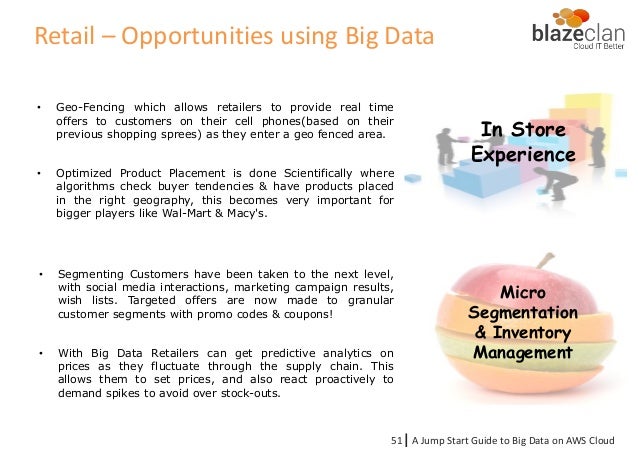 Retail – Opportunities using Big Data

blazeclan
Cloud IT Better

• Geo-Fencing which allows retailers to provide real time offers to customers on their cell phones(based on their previous shopping sprees) as they enter a geo fenced area.

• Optimized Product Placement is done Scientifically where algorithms check buyer tendencies & have products placed in the right geography, this becomes very important for bigger players like Wal-Mart & Macy's.

In Store Experience

• Segmenting Customers have been taken to the next level, with social media interactions, marketing campaign results, wish lists. Targeted offers are now made to granular customer segments with promo codes & coupons!

• With Big Data Retailers can get predictive analytics on prices as they fluctuate through the supply chain. This allows them to set prices, and also react proactively to demand spikes to avoid over stock-outs.

Micro Segmentation & Inventory Management

51 | A Jump Start Guide to Big Data on AWS Cloud